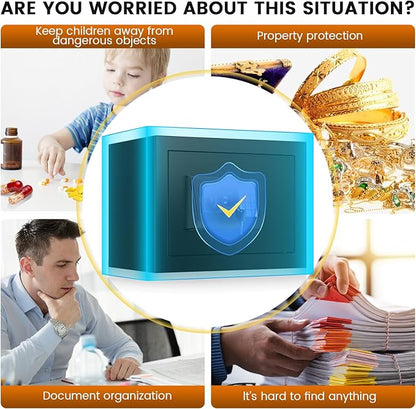 ARE YOU WORRIED ABOUT THIS SITUATION?

Keep children away from dangerous objects

Property protection

Document organization

It's hard to find anything